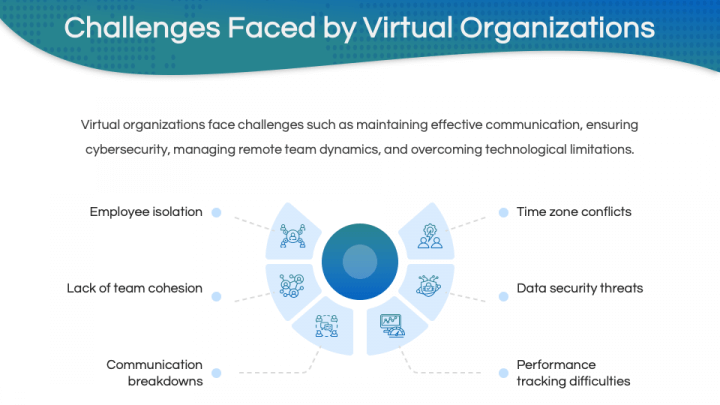 Challenges Faced by Virtual Organizations

Virtual organizations face challenges such as maintaining effective communication, ensuring cybersecurity, managing remote team dynamics, and overcoming technological limitations.

Employee isolation

Lack of team cohesion

Communication breakdowns

Time zone conflicts

Data security threats

Performance tracking difficulties